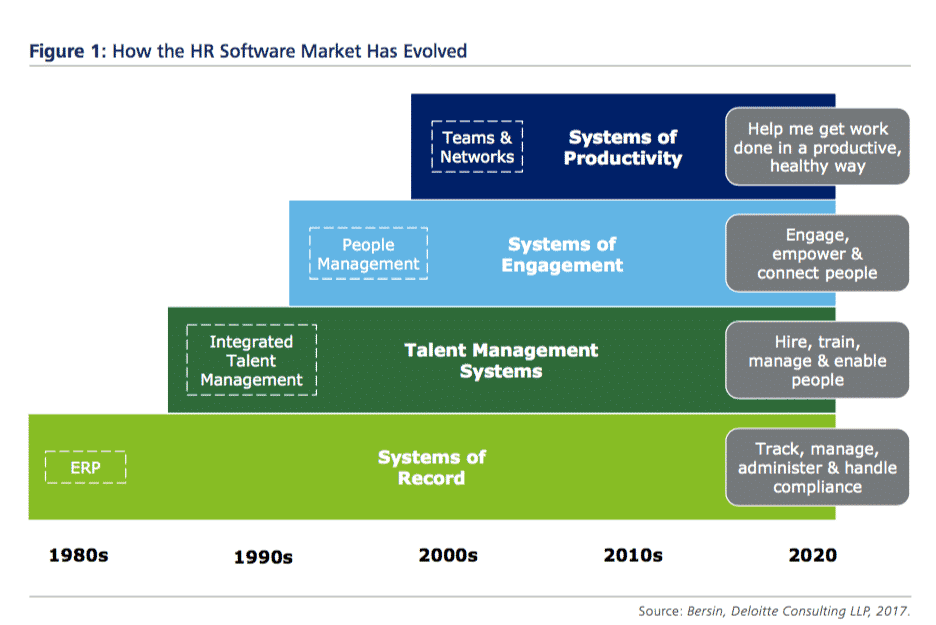 Figure 1: How the HR Software Market Has Evolved

Teams & Networks

Systems of Productivity

Help me get work done in a productive, healthy way

People Management

Systems of Engagement

Engage, empower & connect people

Integrated Talent Management

Talent Management Systems

Hire, train, manage & enable people

ERP

Systems of Record

Track, manage, administer & handle compliance

1980s

1990s

2000s

2010s

2020

Source: Bersin, Deloitte Consulting LLP, 2017.